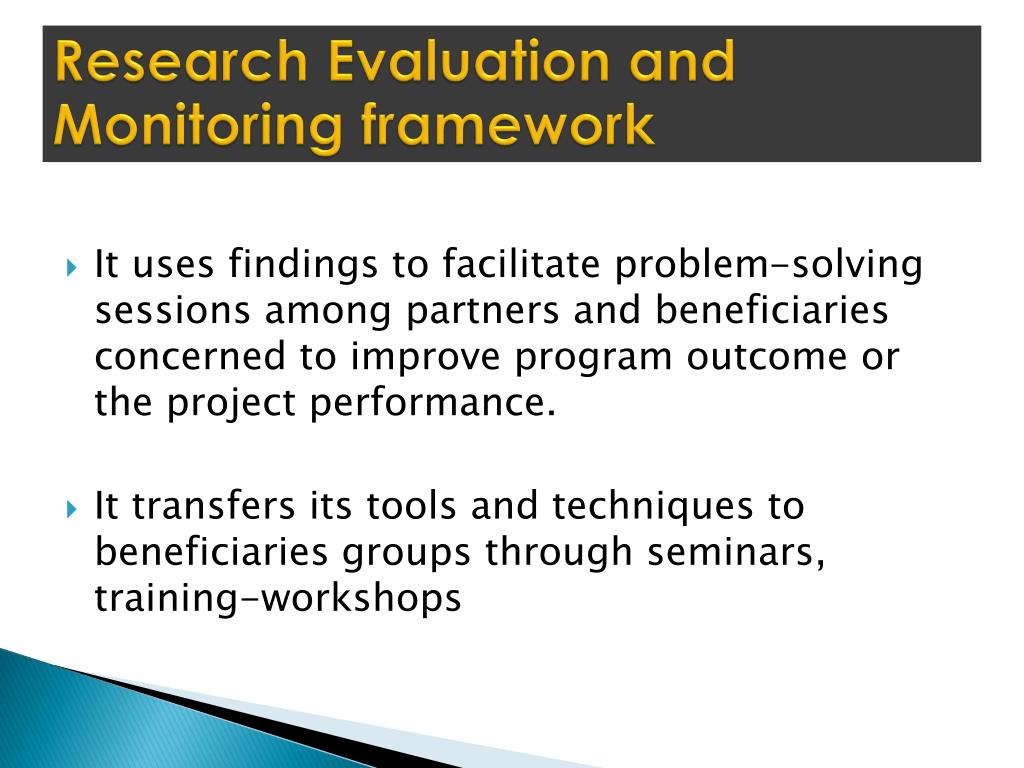 Research Evaluation and Monitoring framework

It uses findings to facilitate problem-solving sessions among partners and beneficiaries concerned to improve program outcome or the project performance.

It transfers its tools and techniques to beneficiaries groups through seminars, training-workshops